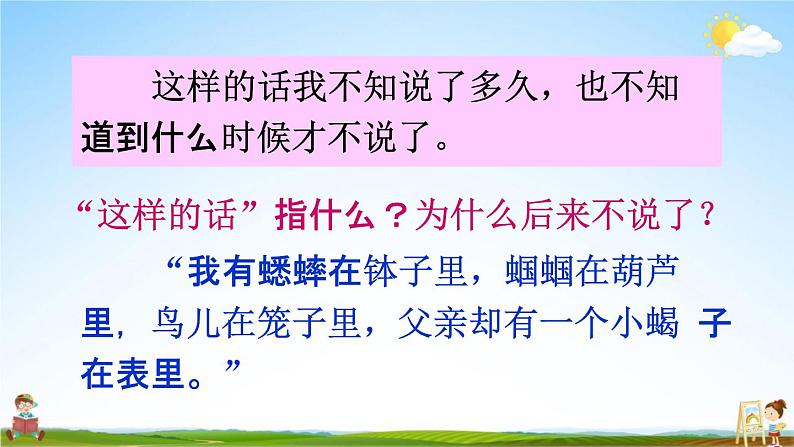 这样的话我不知说了多久，也不知道到什么时候才不说了。

“这样的话”指什么？为什么后来不说了？

“我有蟋蟀在钵子里，蝈蝈在葫芦里，鸟儿在笼子里，父亲却有一个小蝎 子在表里。”